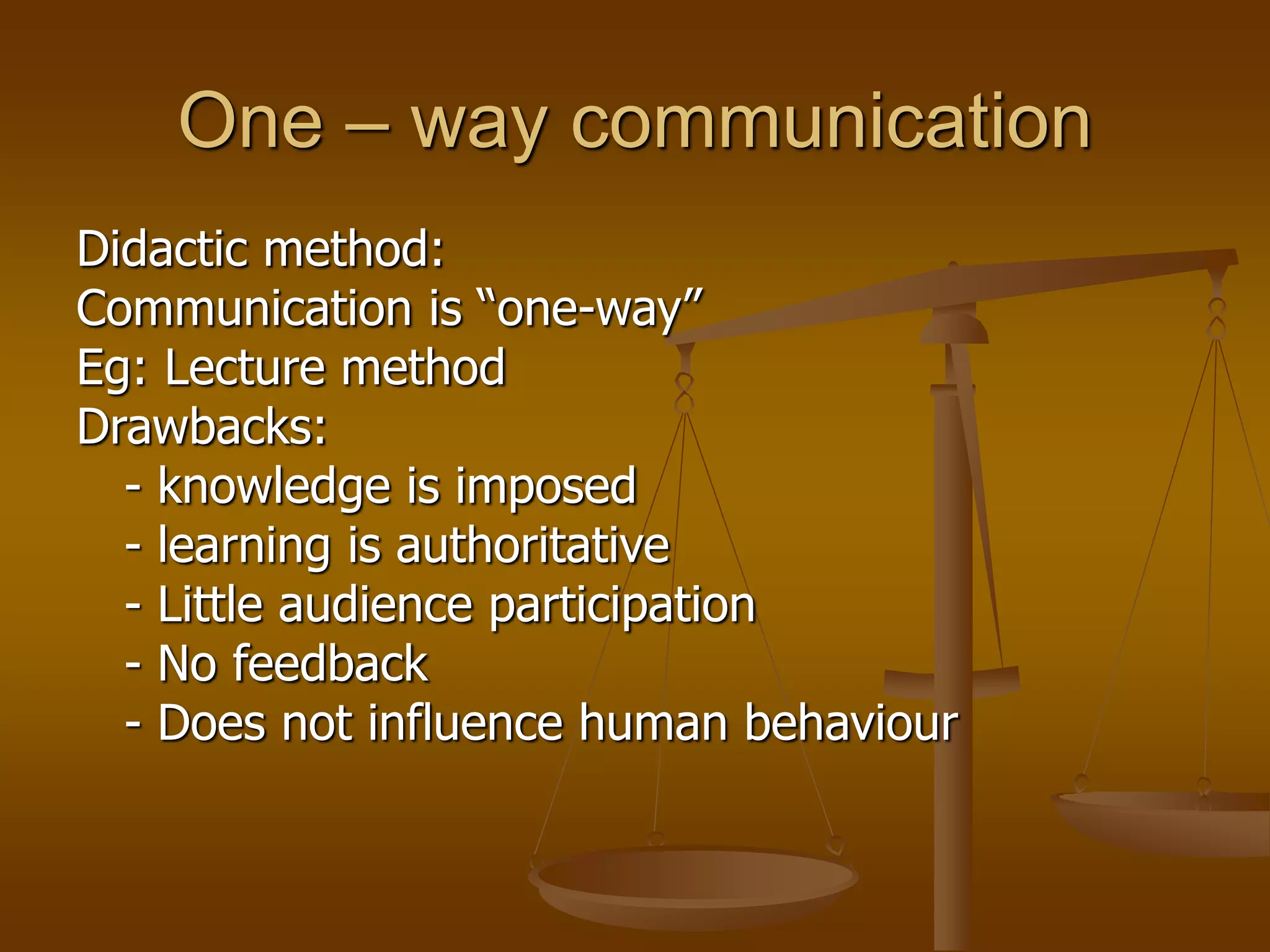 One – way communication

Didactic method:
Communication is “one-way”
Eg: Lecture method
Drawbacks:
- knowledge is imposed
- learning is authoritative
- Little audience participation
- No feedback
- Does not influence human behaviour